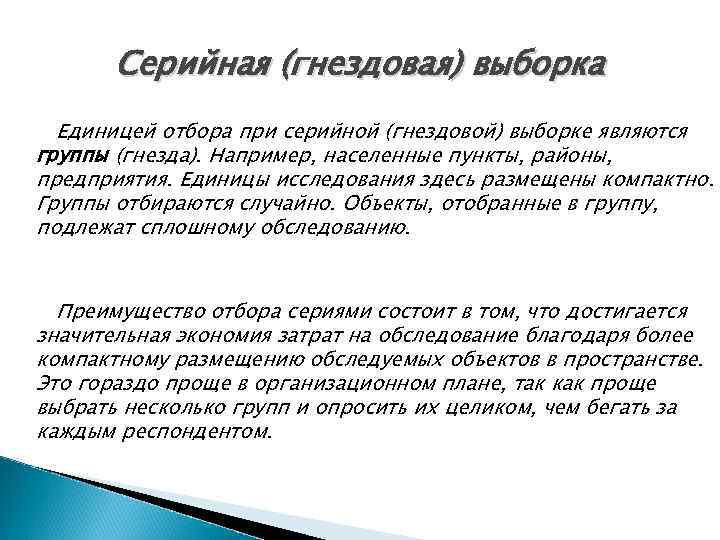 Серийная (гнездовая) выборка

Единицей отбора при серийной (гнездовой) выборке являются группы (гнезда). Например, населенные пункты, районы, предприятия. Единицы исследования здесь размещены компактно. Группы отбираются случайно. Объекты, отобранные в группу, подлежат сплошному обследованию.

Преимущество отбора сериями состоит в том, что достигается значительная экономия затрат на обследование благодаря более компактному размещению обследуемых объектов в пространстве. Это гораздо проще в организационном плане, так как проще выбрать несколько групп и опросить их целиком, чем бегать за каждым респондентом.